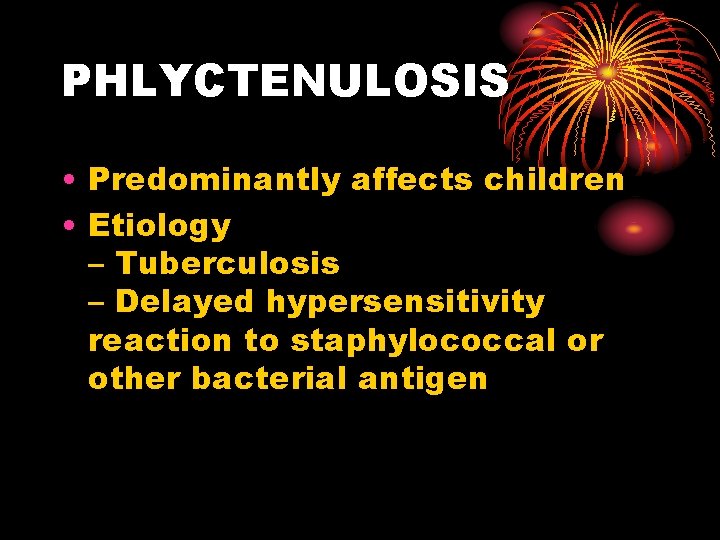 PHLYCTENULOSIS

• Predominantly affects children
• Etiology
– Tuberculosis
– Delayed hypersensitivity reaction to staphylococcal or other bacterial antigen